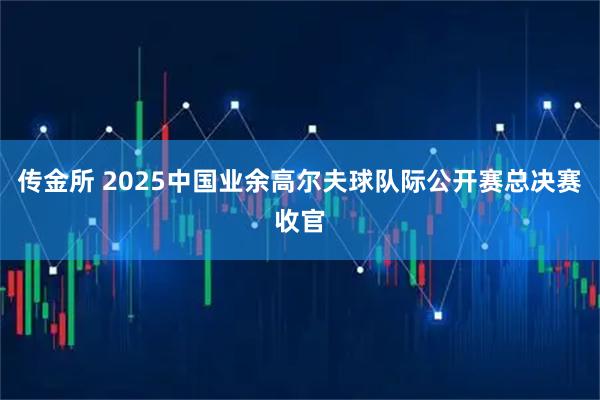 传金所 2025中国业余高尔夫球队际公开赛总决赛收官